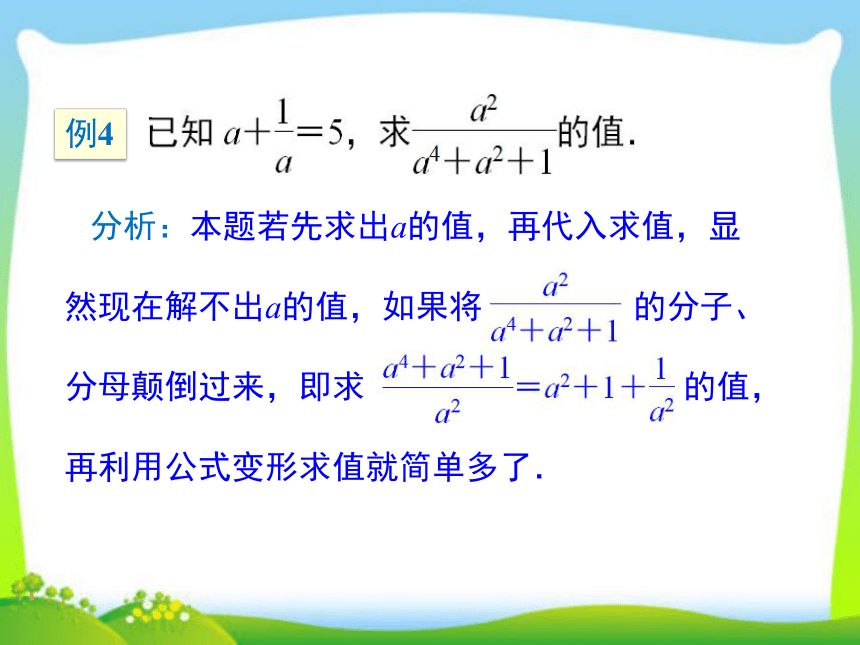 例4 已知 $a+\frac{1}{a}=5$，求$\frac{a^2}{a^4+a^2+1}$的值.

分析：本题若先求出$a$的值，再代入求值，显然现在解不出$a$的值，如果将 $\frac{a^2}{a^4+a^2+1}$ 的分子、分母颠倒过来，即求 $\frac{a^4+a^2+1}{a^2}=a^2+1+\frac{1}{a^2}$ 的值，再利用公式变形求值就简单多了.